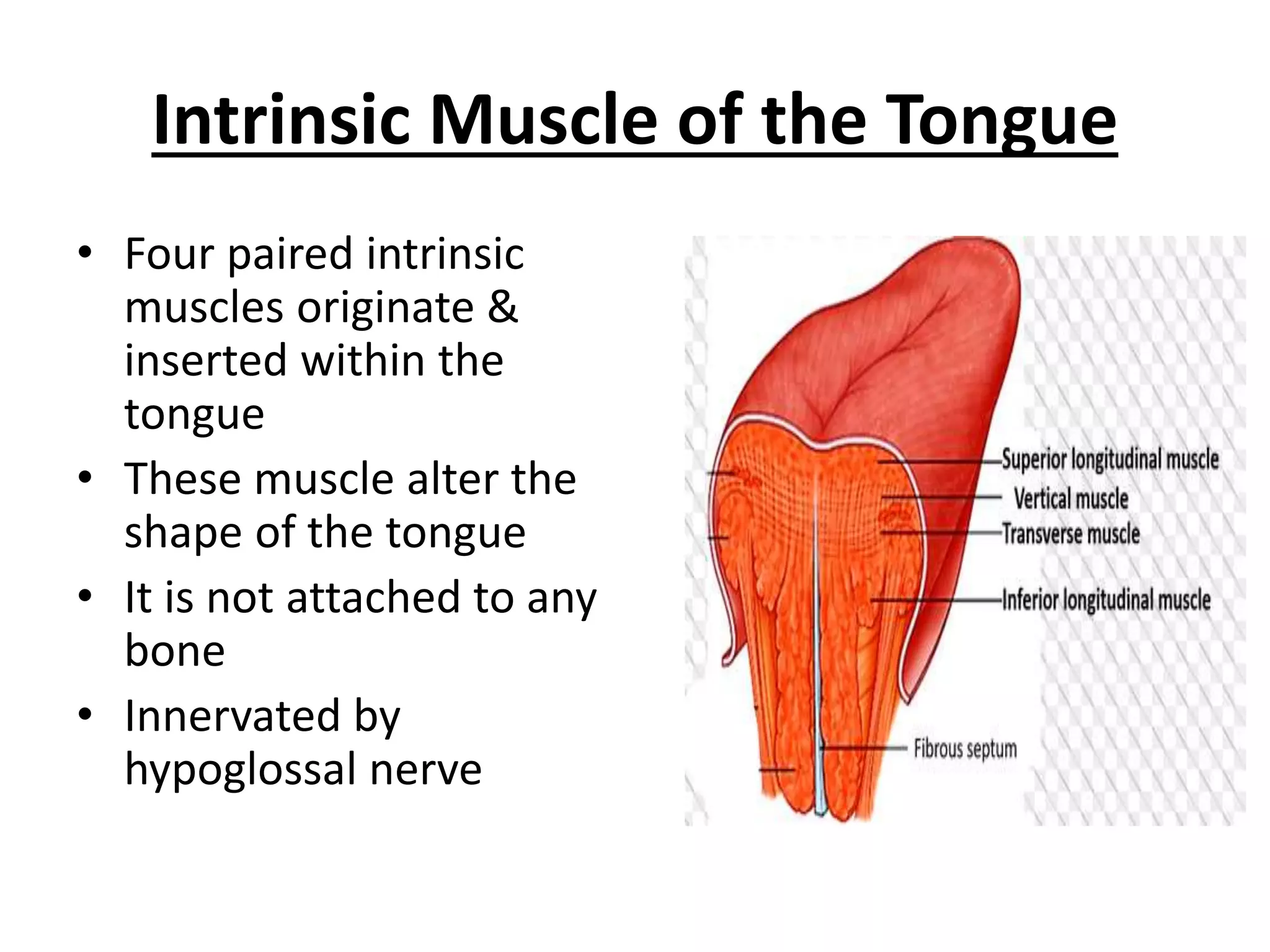 Intrinsic Muscle of the Tongue

• Four paired intrinsic muscles originate & inserted within the tongue
• These muscle alter the shape of the tongue
• It is not attached to any bone
• Innervated by hypoglossal nerve

Superior longitudinal muscle
Vertical muscle
Transverse muscle
Inferior longitudinal muscle
Fibrous septum